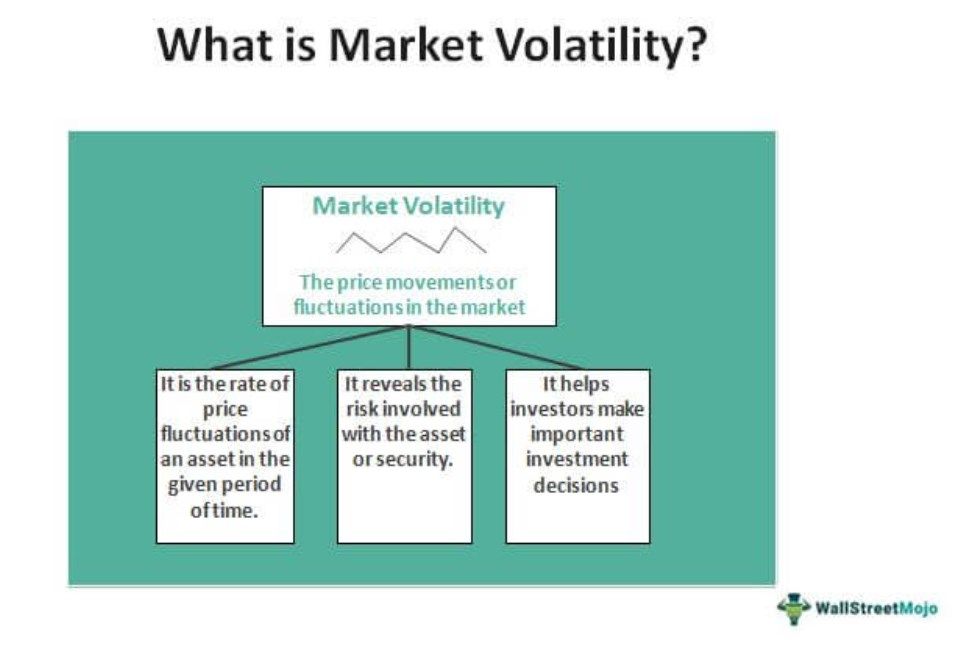 What is Market Volatility?

Market Volatility

The price movements or fluctuations in the market

It is the rate of price fluctuations of an asset in the given period of time.

It reveals the risk involved with the asset or security.

It helps investors make important investment decisions

WallStreetMojo